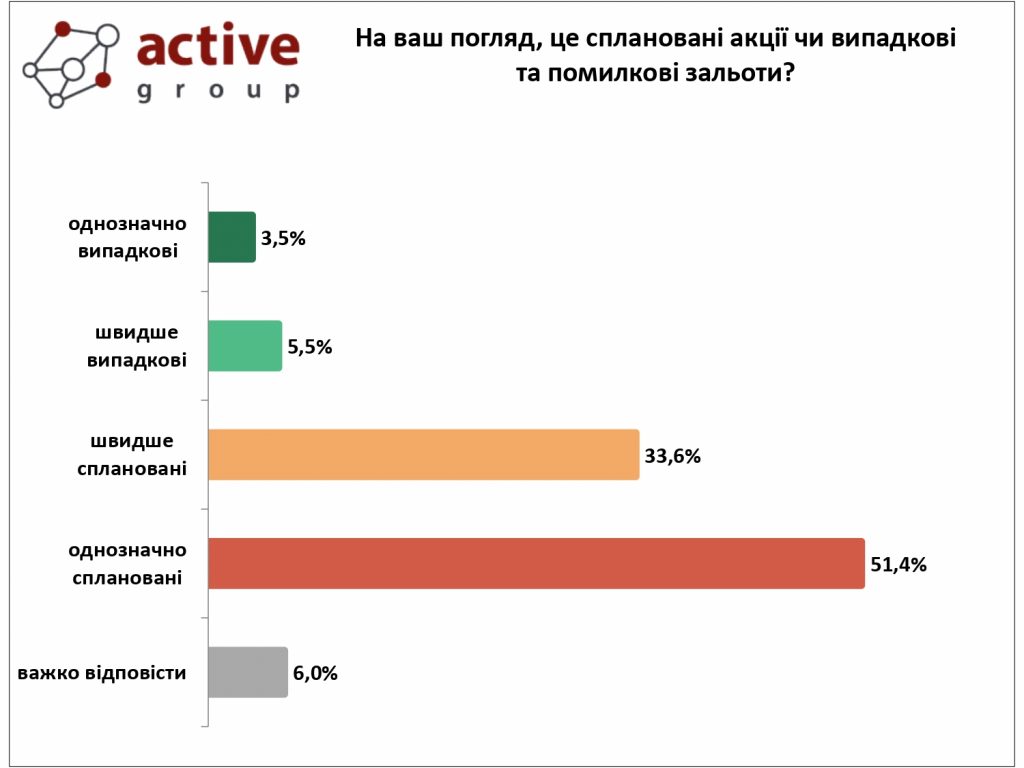 active group

На ваш погляд, це сплановані акції чи випадкові та помилкові зальоти?

однозначно випадкові 3,5%

швидше випадкові 5,5%

швидше сплановані 33,6%

однозначно сплановані 51,4%

важко відповісти 6,0%